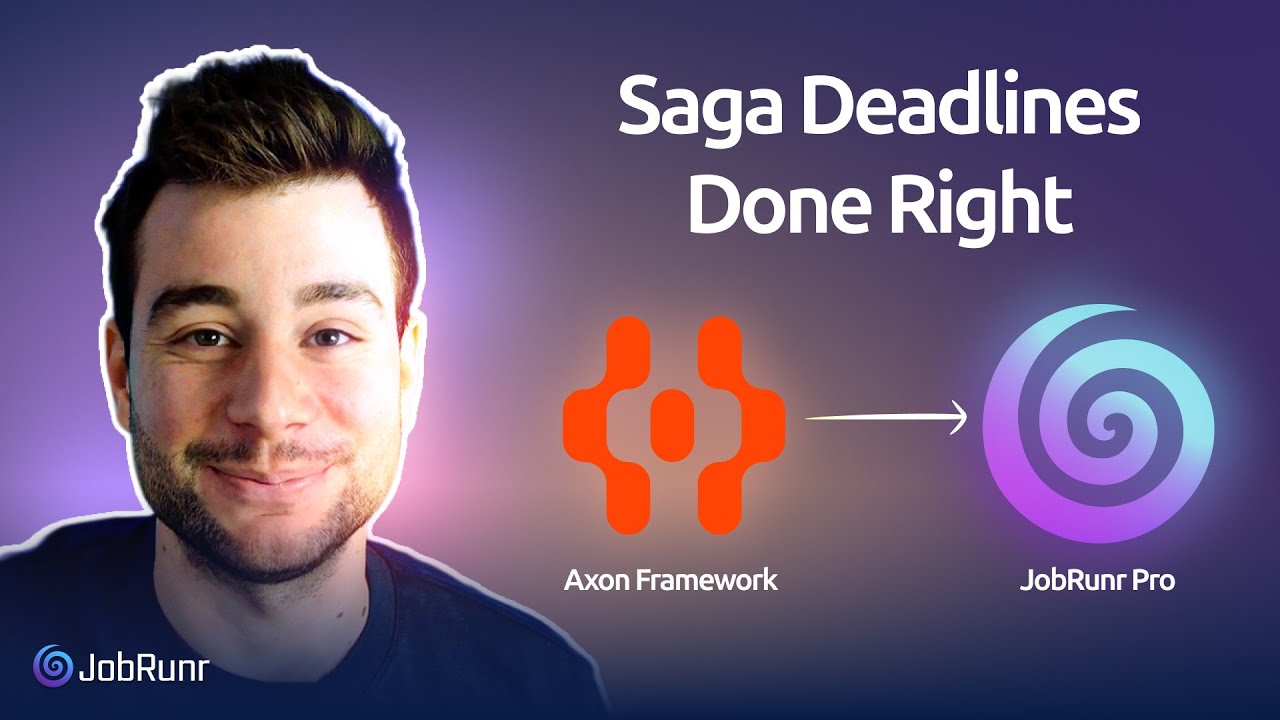 Saga Deadlines Done Right

Axon Framework

JobRunr Pro

JobRunr